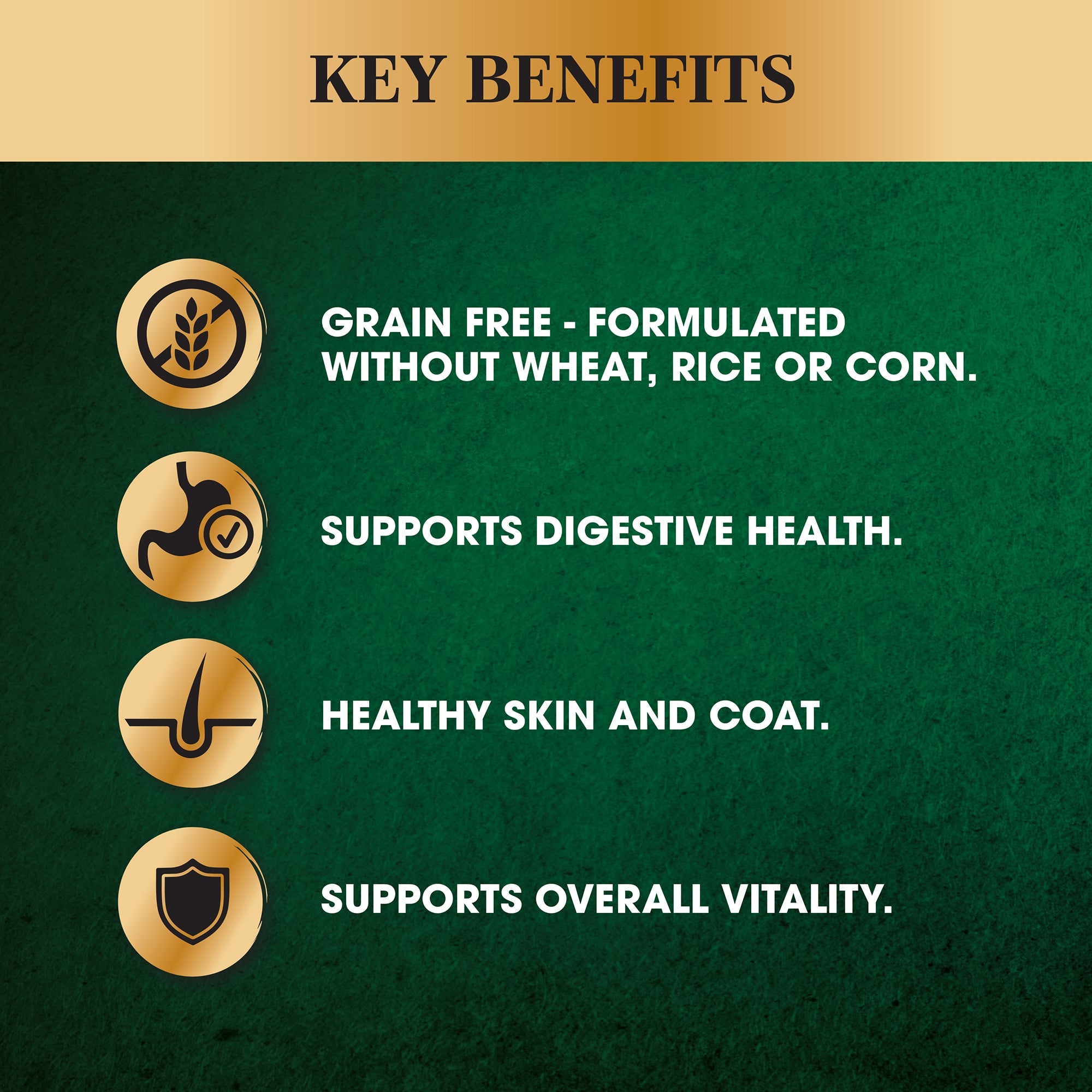 KEY BENEFITS

GRAIN FREE - FORMULATED WITHOUT WHEAT, RICE OR CORN.

SUPPORTS DIGESTIVE HEALTH.

HEALTHY SKIN AND COAT.

SUPPORTS OVERALL VITALITY.